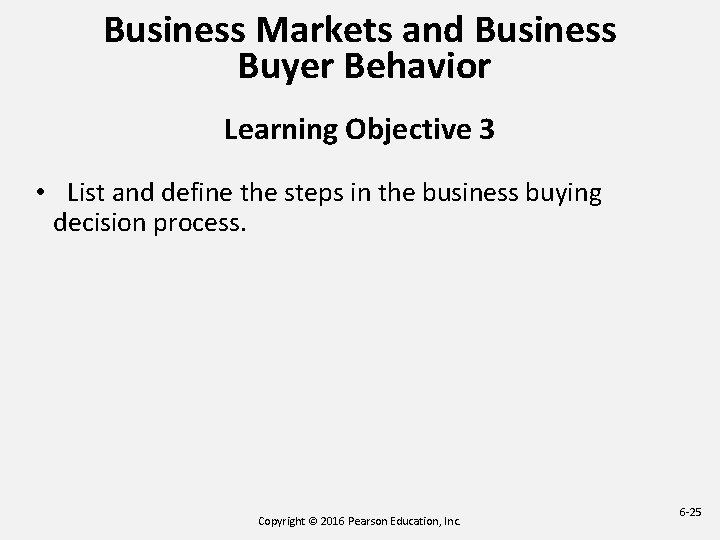 Business Markets and Business Buyer Behavior

Learning Objective 3

• List and define the steps in the business buying decision process.

Copyright © 2016 Pearson Education, Inc.

6-25